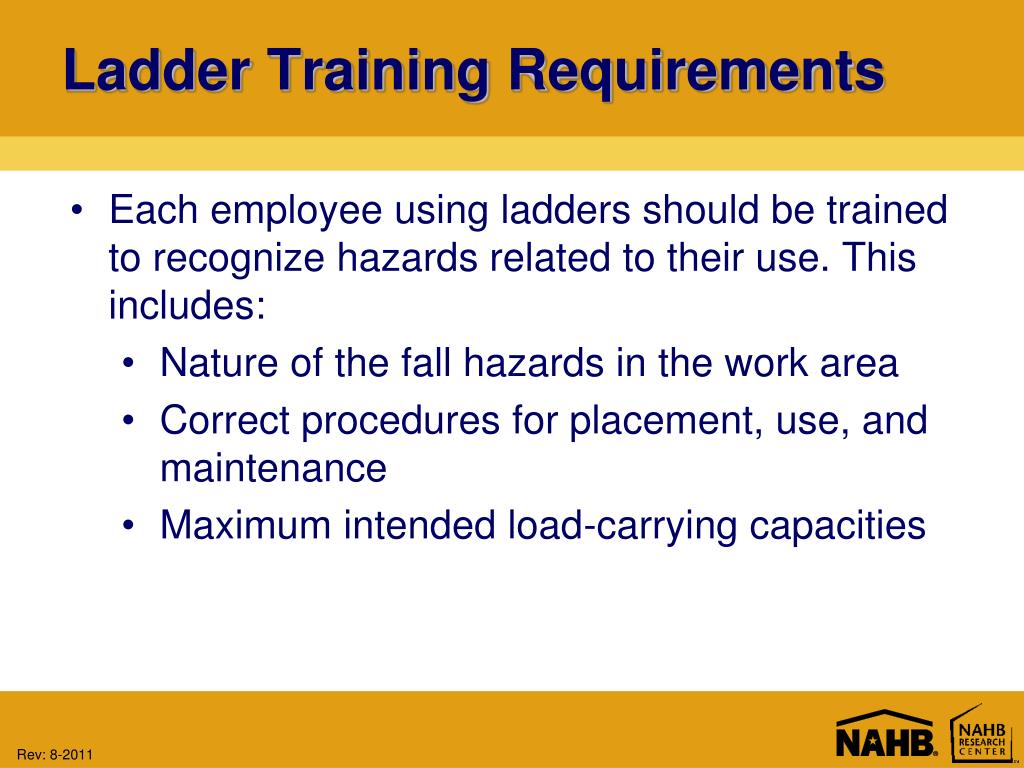 Ladder Training Requirements

• Each employee using ladders should be trained to recognize hazards related to their use. This includes:
  • Nature of the fall hazards in the work area
  • Correct procedures for placement, use, and maintenance
  • Maximum intended load-carrying capacities

Rev: 8-2011

NAHB

NAHB RESEARCH CENTER